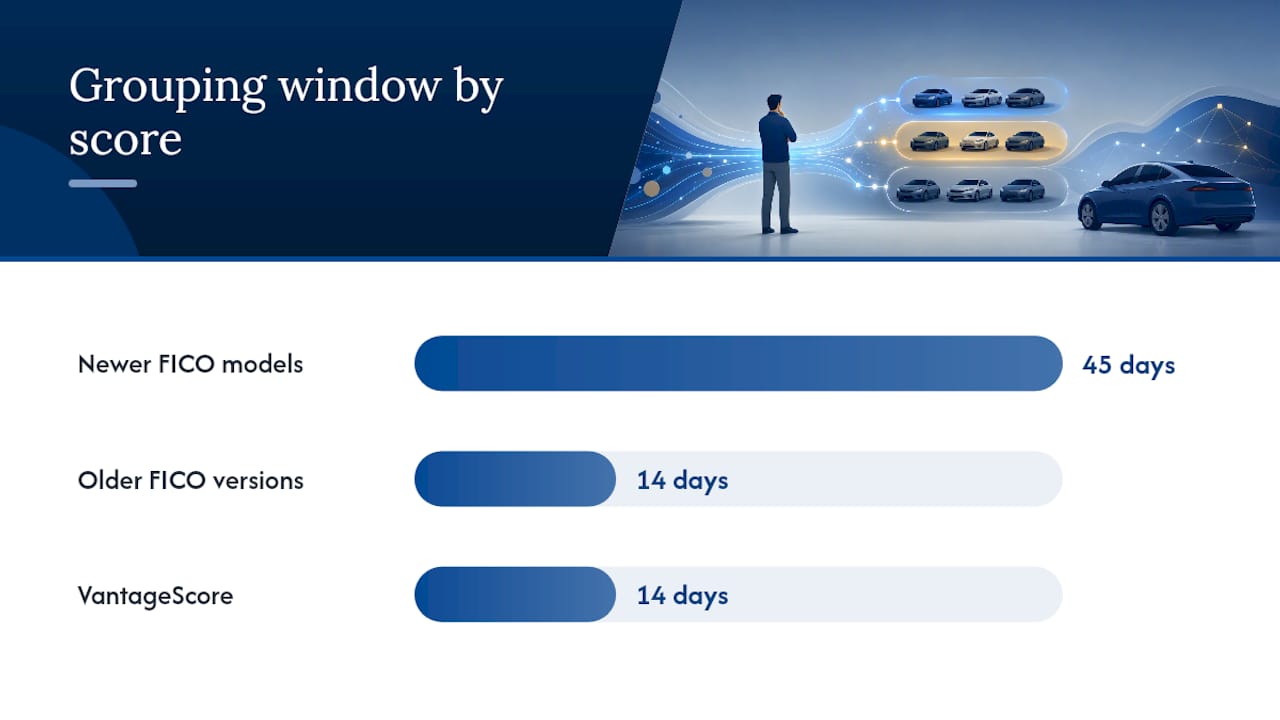 Grouping window by score

Newer FICO models
45 days

Older FICO versions
14 days

VantageScore
14 days